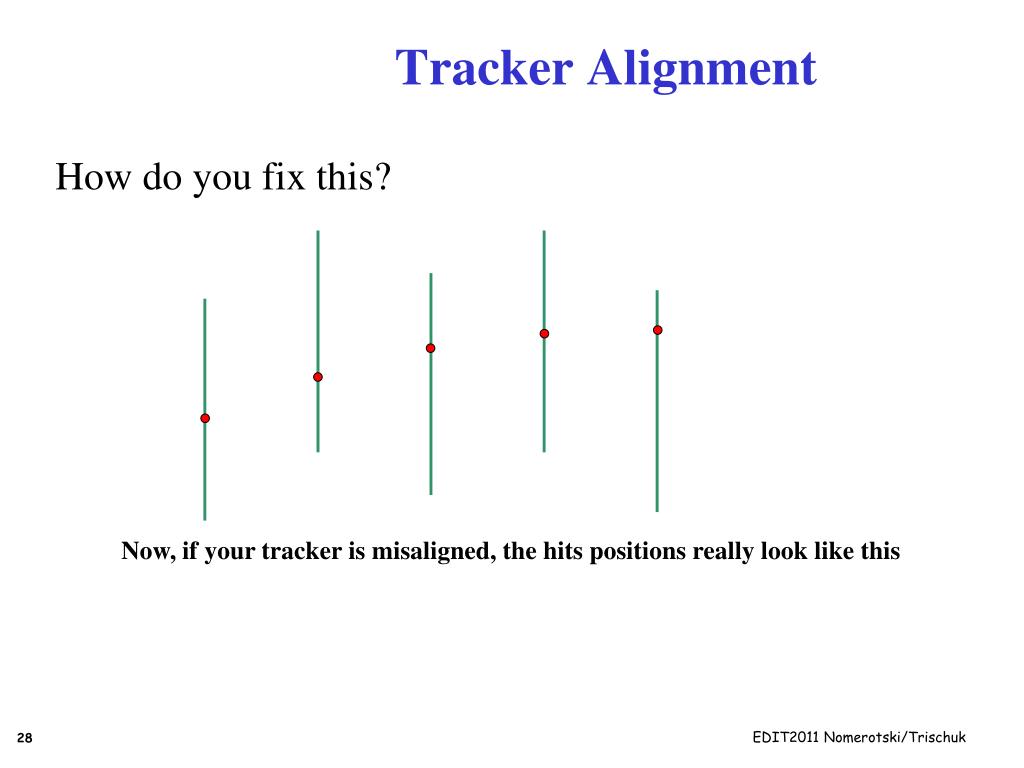 Tracker Alignment

How do you fix this?

Now, if your tracker is misaligned, the hits positions really look like this

28

EDIT2011 Nomerotski/Trischuk